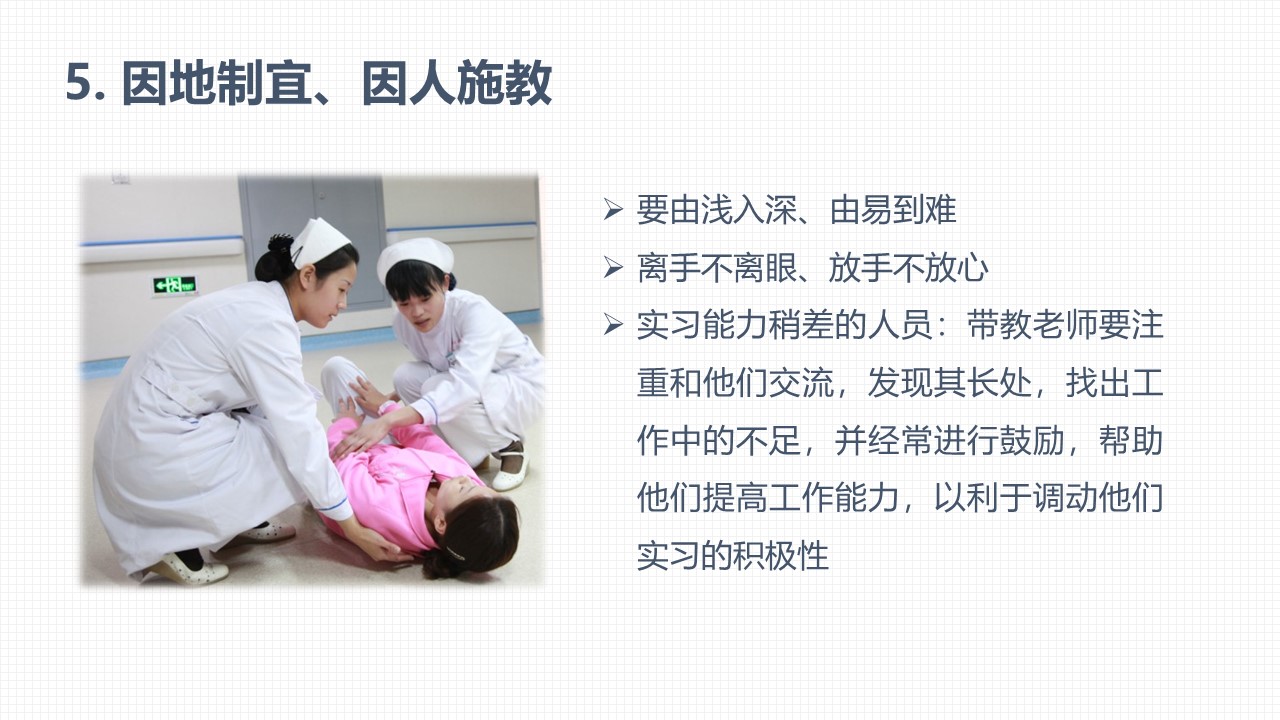 5. 因地制宜、因人施教

➢ 要由浅入深、由易到难
➢ 离手不离眼、放手不放心
➢ 实习能力稍差的人员：带教老师要注重和他们交流，发现其长处，找出工作中的不足，并经常进行鼓励，帮助他们提高工作能力，以利于调动他们实习的积极性